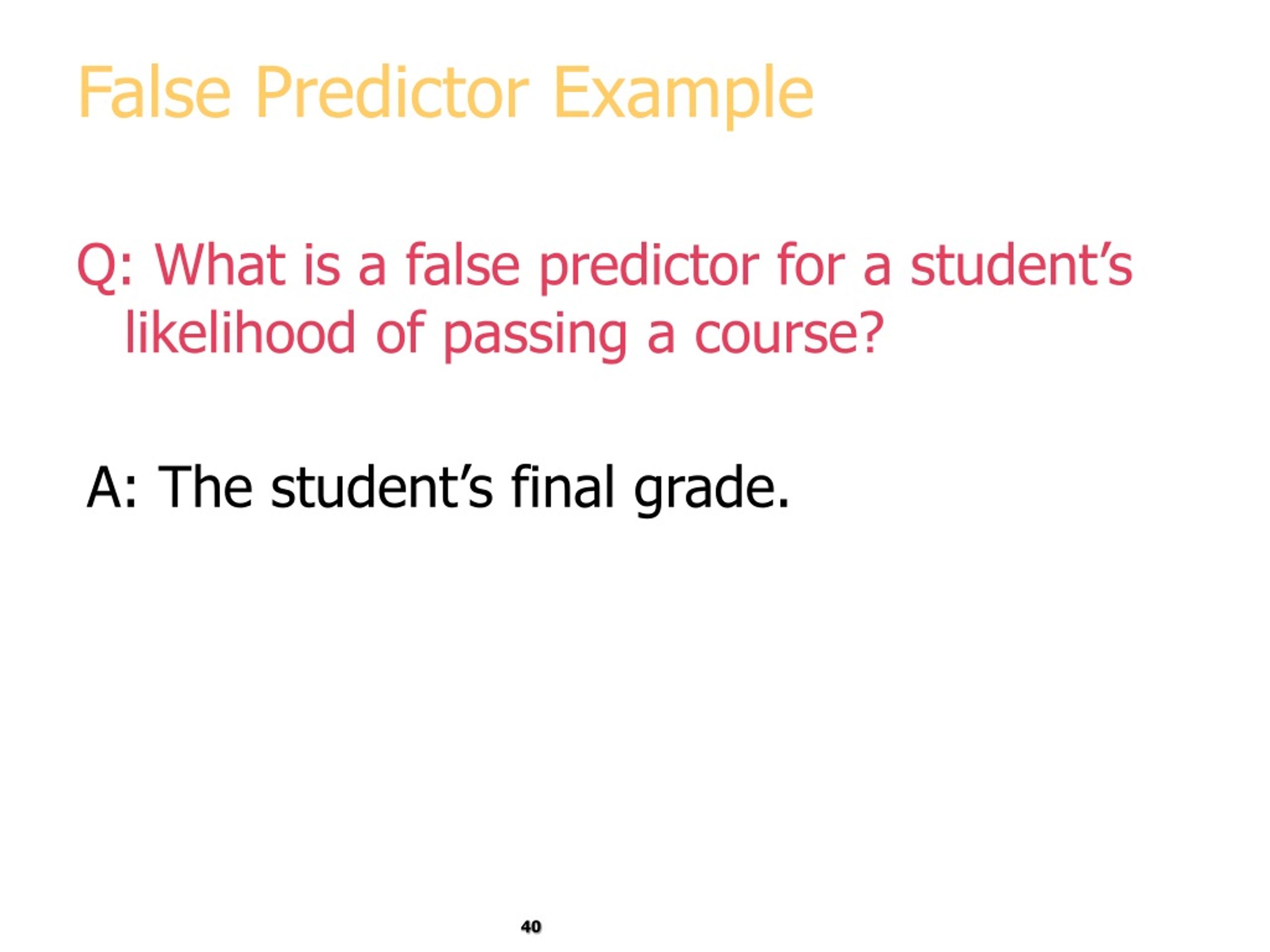 False Predictor Example

Q: What is a false predictor for a student’s likelihood of passing a course?

A: The student’s final grade.

40